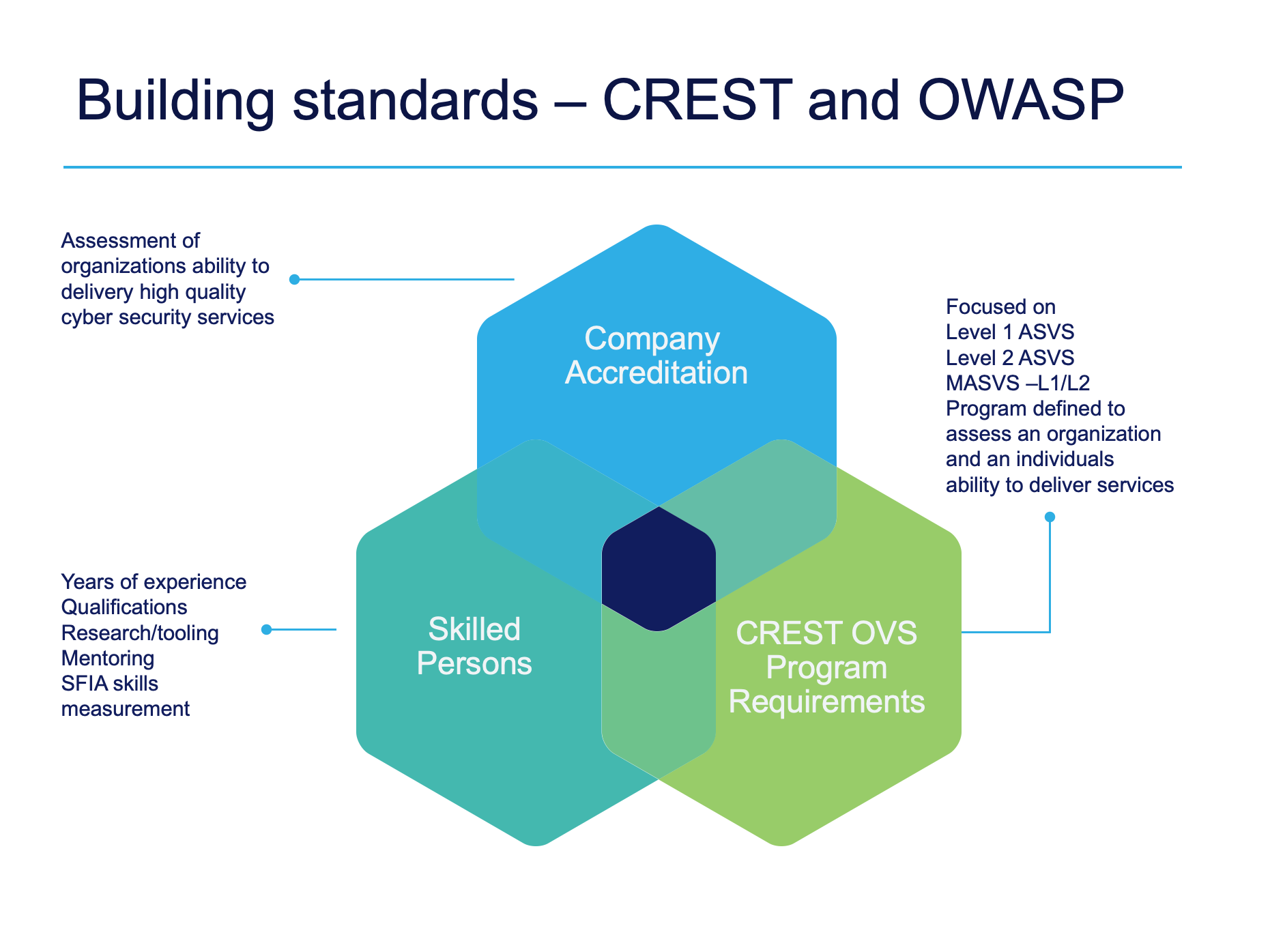 Building standards – CREST and OWASP

Assessment of organizations ability to delivery high quality cyber security services

Company Accreditation

Focused on
Level 1 ASVS
Level 2 ASVS
MASVS –L1/L2
Program defined to assess an organization and an individuals ability to deliver services

Years of experience
Qualifications
Research/tooling
Mentoring
SFIA skills measurement

Skilled Persons

CREST OVS Program Requirements